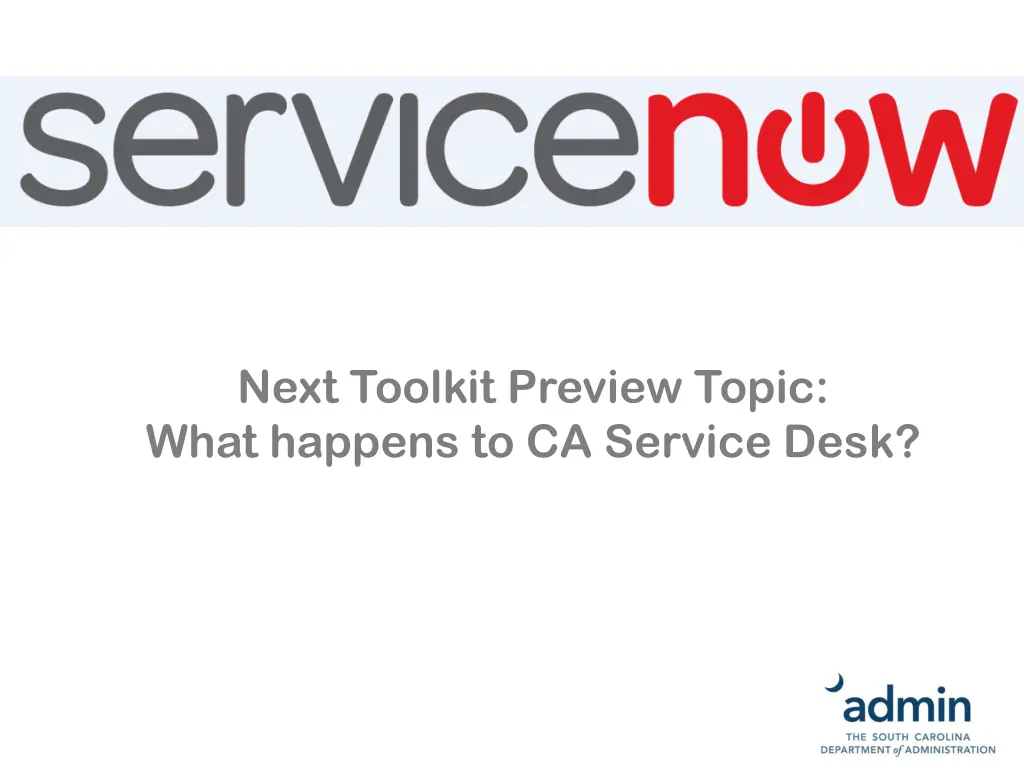 servicenow

Next Toolkit Preview Topic:
What happens to CA Service Desk?

admin
THE SOUTH CAROLINA
DEPARTMENT of ADMINISTRATION